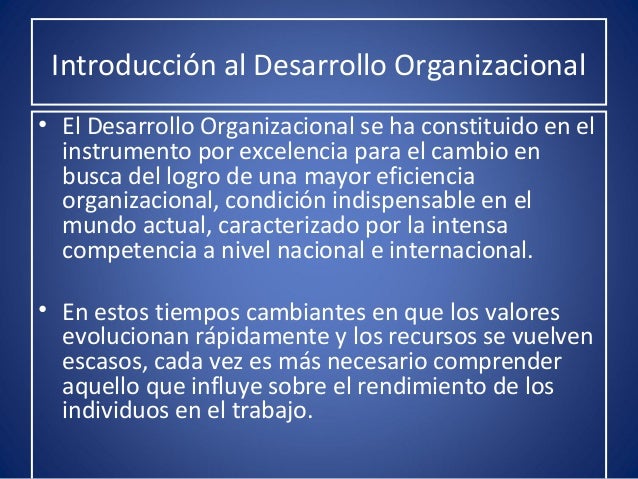 Introducción al Desarrollo Organizacional

• El Desarrollo Organizacional se ha constituido en el instrumento por excelencia para el cambio en busca del logro de una mayor eficiencia organizacional, condición indispensable en el mundo actual, caracterizado por la intensa competencia a nivel nacional e internacional.

• En estos tiempos cambiantes en que los valores evolucionan rápidamente y los recursos se vuelven escasos, cada vez es más necesario comprender aquello que influye sobre el rendimiento de los individuos en el trabajo.